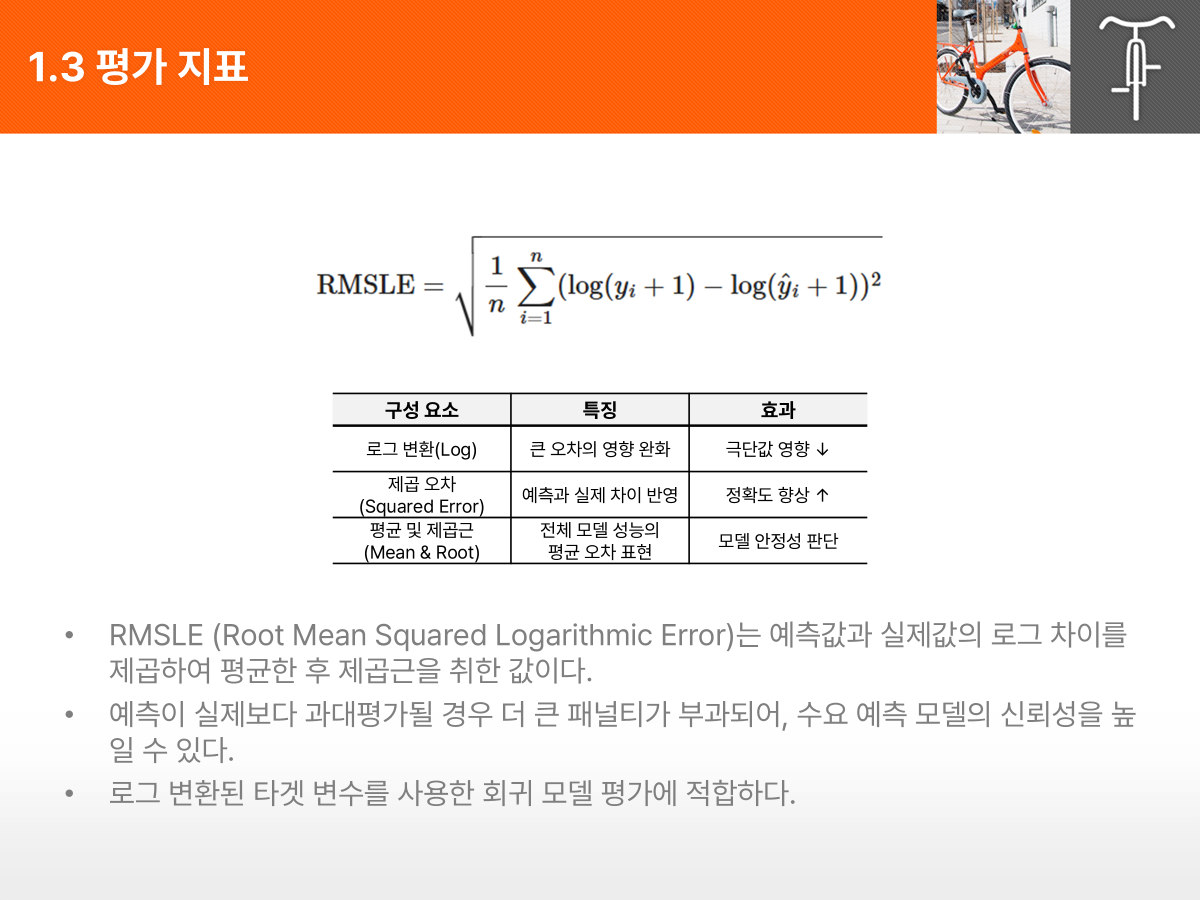 1.3 평가 지표

$\text{RMSLE} = \sqrt{\frac{1}{n}\sum_{i=1}^{n}(\log(y_i+1)-\log(\hat{y}_i+1))^2}$

| 구성 요소 | 특징 | 효과 |
|---|---|---|
| 로그 변환(Log) | 큰 오차의 영향 완화 | 극단값 영향 ↓ |
| 제곱 오차 (Squared Error) | 예측과 실제 차이 반영 | 정확도 향상 ↑ |
| 평균 및 제곱근 (Mean & Root) | 전체 모델 성능의 평균 오차 표현 | 모델 안정성 판단 |

• RMSLE (Root Mean Squared Logarithmic Error)는 예측값과 실제값의 로그 차이를 제곱하여 평균한 후 제곱근을 취한 값이다.
• 예측이 실제보다 과대평가될 경우 더 큰 패널티가 부과되어, 수요 예측 모델의 신뢰성을 높일 수 있다.
• 로그 변환된 타겟 변수를 사용한 회귀 모델 평가에 적합하다.